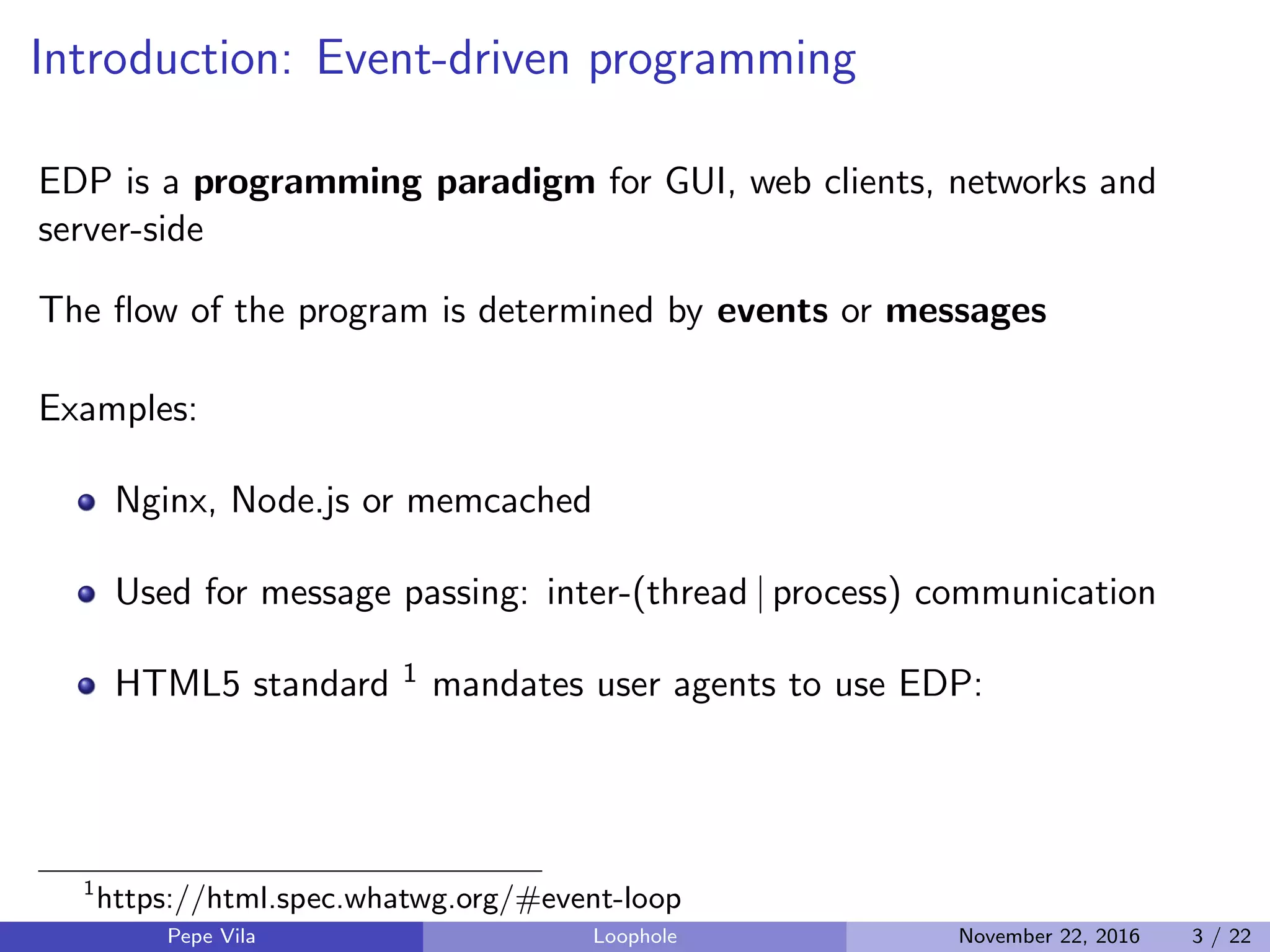 Introduction: Event-driven programming

EDP is a **programming paradigm** for GUI, web clients, networks and server-side

The flow of the program is determined by **events** or **messages**

Examples:

- Nginx, Node.js or memcached
- Used for message passing: inter-(thread | process) communication
- HTML5 standard $^1$ mandates user agents to use EDP:

$^1$https://html.spec.whatwg.org/#event-loop

Pepe Vila Loophole November 22, 2016 3 / 22